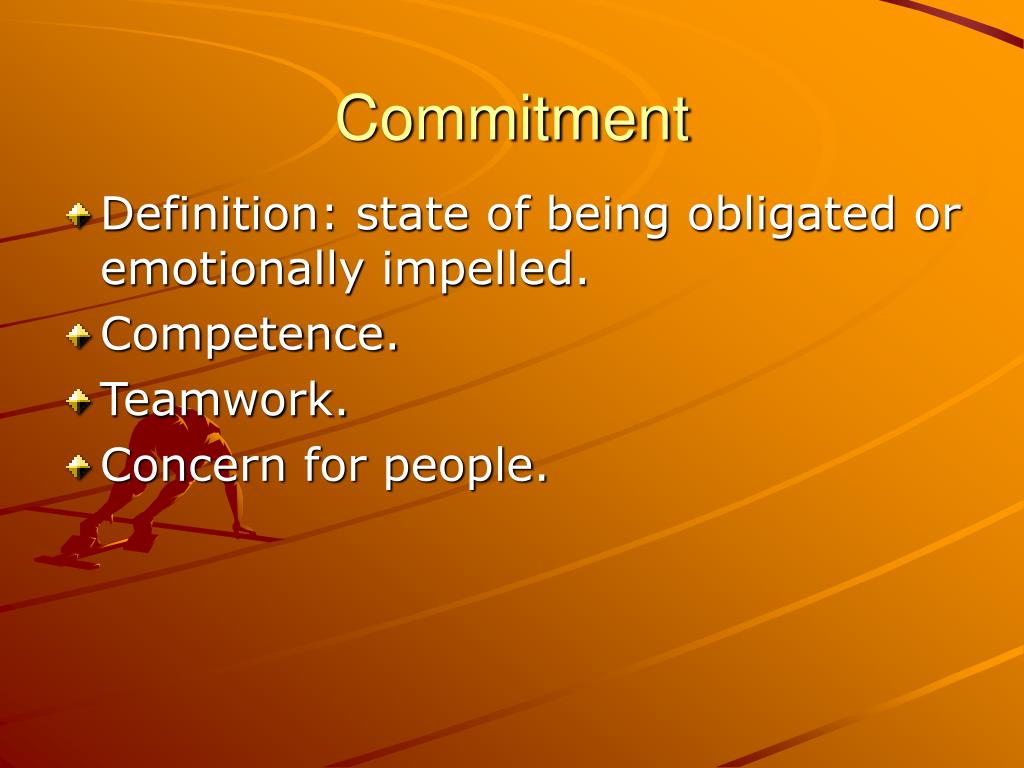 Commitment

Definition: state of being obligated or emotionally impelled.

Competence.

Teamwork.

Concern for people.